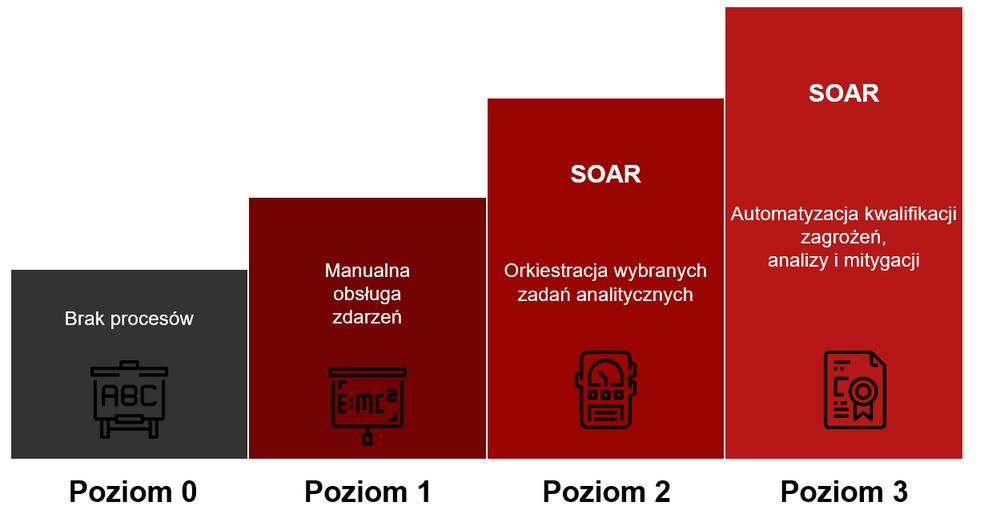 Brak procesów

ABC

Poziom 0

Manualna obsługa zdarzeń

$E=MC^2$

Poziom 1

SOAR

Orkiestracja wybranych zadań analitycznych

Poziom 2

SOAR

Automatyzacja kwalifikacji zagrożeń, analizy i mitygacji

Poziom 3